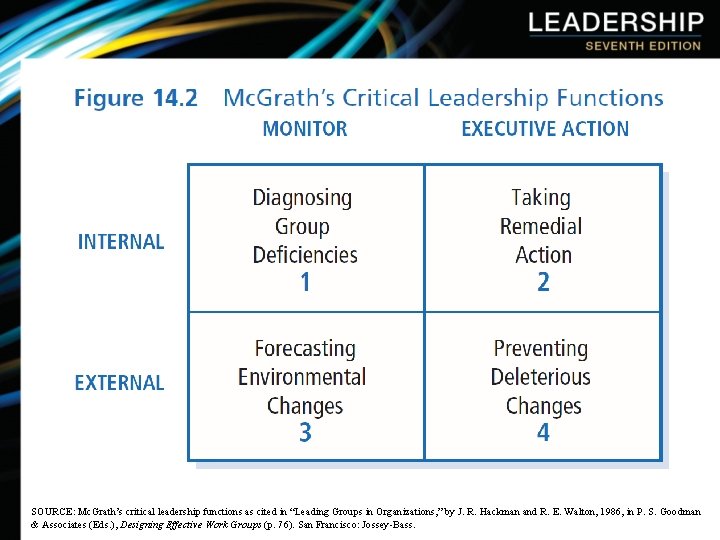 LEADERSHIP
SEVENTH EDITION

Figure 14.2 McGrath's Critical Leadership Functions

| | MONITOR | EXECUTIVE ACTION |
|---|---|---|
| INTERNAL | Diagnosing Group Deficiencies 1 | Taking Remedial Action 2 |
| EXTERNAL | Forecasting Environmental Changes 3 | Preventing Deleterious Changes 4 |

SOURCE: McGrath's critical leadership functions as cited in "Leading Groups in Organizations," by J. R. Hackman and R. E. Walton, 1986, in P. S. Goodman & Associates (Eds.), Designing Effective Work Groups (p. 76). San Francisco: Jossey-Bass.